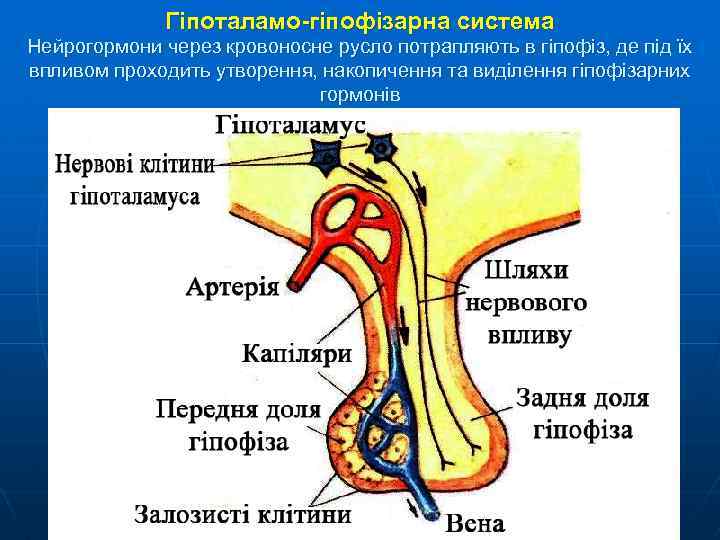 Гіпоталамо-гіпофізарна система
Нейрогормони через кровоносне русло потрапляють в гіпофіз, де під їх впливом проходить утворення, накопичення та виділення гіпофізарних гормонів

Гіпоталамус
Нервові клітини гіпоталамуса
Артерія
Шляхи нервового впливу
Капіляри
Передня доля гіпофіза
Задня доля гіпофіза
Залозисті клітини
Вена